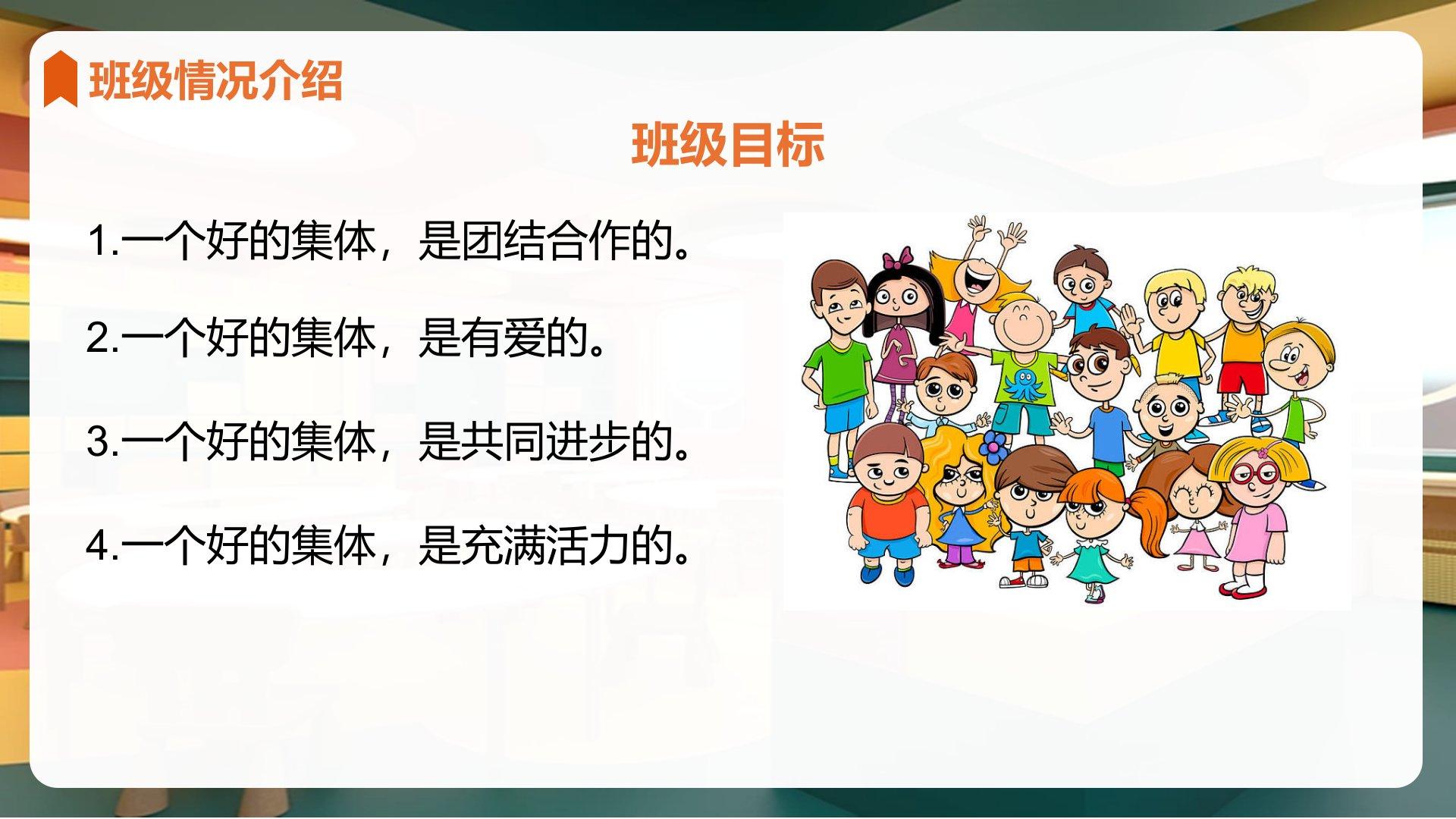 班级情况介绍

班级目标

1.一个好的集体，是团结合作的。

2.一个好的集体，是有爱的。

3.一个好的集体，是共同进步的。

4.一个好的集体，是充满活力的。